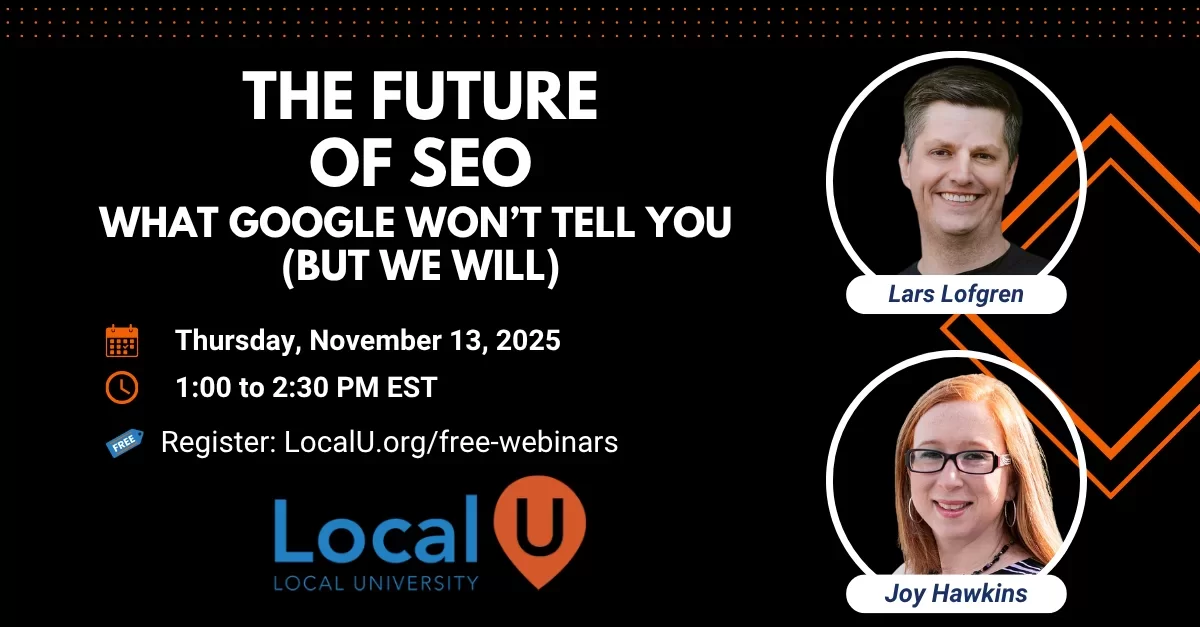 THE FUTURE OF SEO
WHAT GOOGLE WON'T TELL YOU (BUT WE WILL)

Thursday, November 13, 2025

1:00 to 2:30 PM EST

FREE Register: LocalU.org/free-webinars

Local U
LOCAL UNIVERSITY

Lars Lofgren

Joy Hawkins